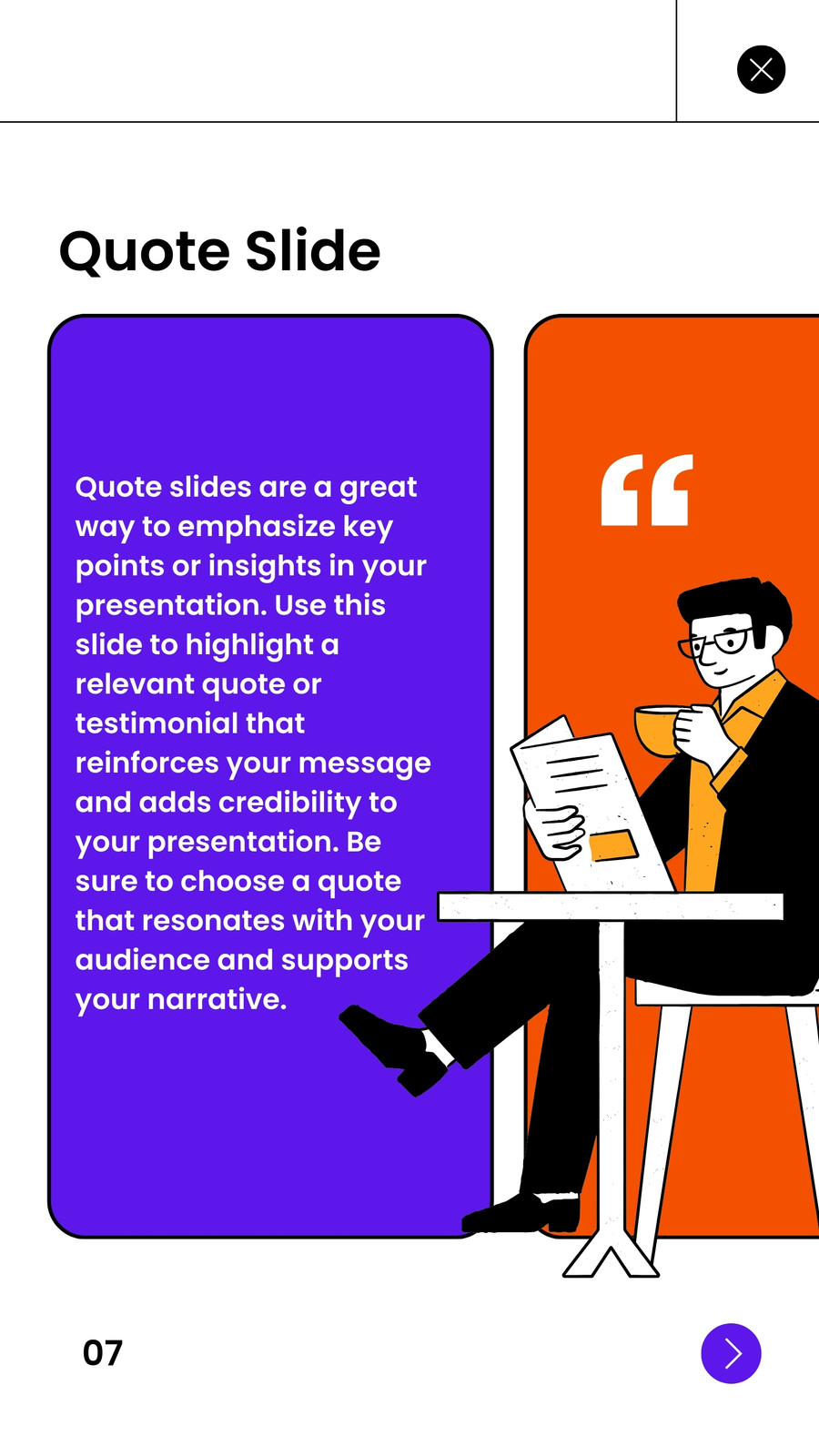 Quote Slide

Quote slides are a great way to emphasize key points or insights in your presentation. Use this slide to highlight a relevant quote or testimonial that reinforces your message and adds credibility to your presentation. Be sure to choose a quote that resonates with your audience and supports your narrative.

“

07